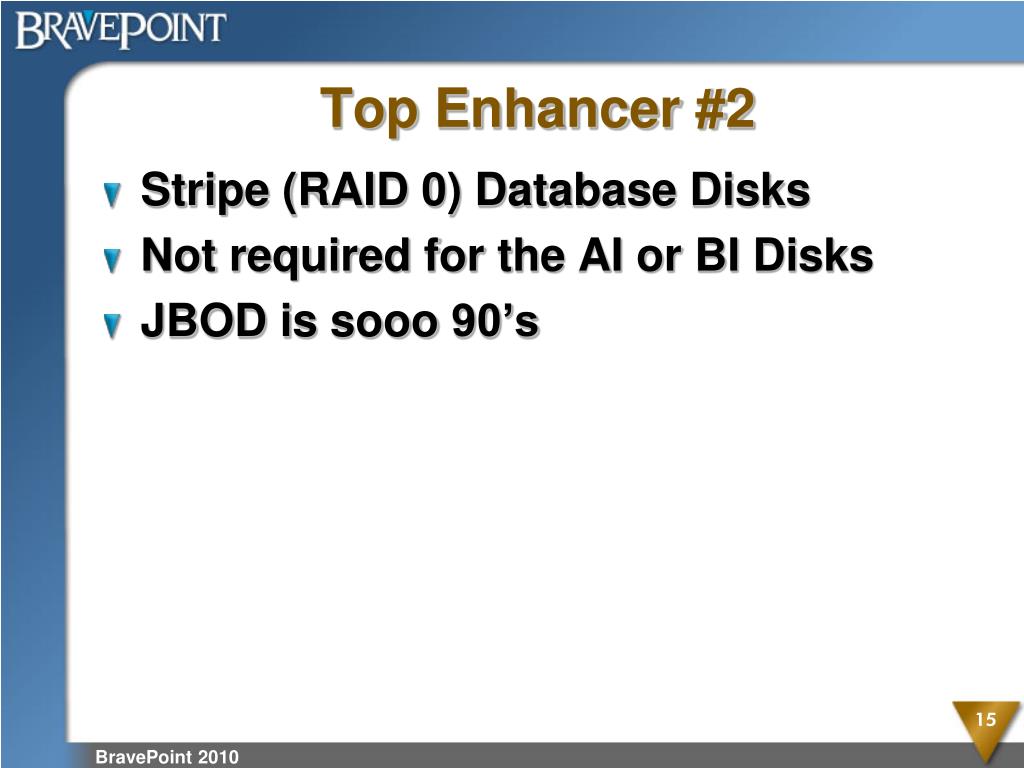 BRAVEPOINT

Top Enhancer #2

Stripe (RAID 0) Database Disks
Not required for the AI or BI Disks
JBOD is sooo 90’s

15

BravePoint 2010